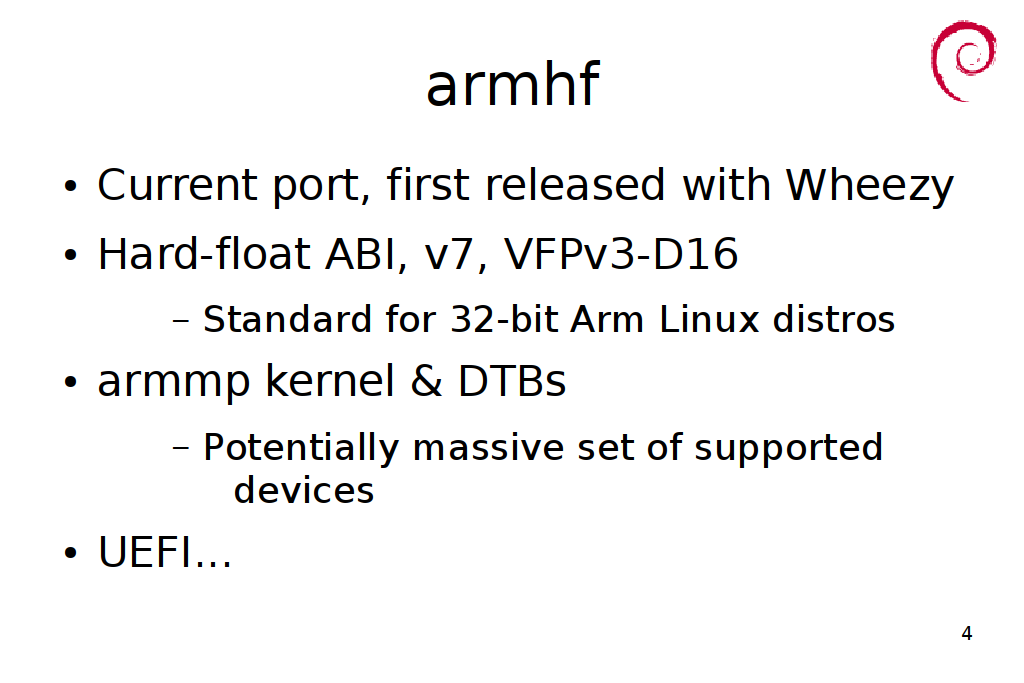 armhf

• Current port, first released with Wheezy
• Hard-float ABI, v7, VFPv3-D16
  – Standard for 32-bit Arm Linux distros
• armmp kernel & DTBs
  – Potentially massive set of supported devices
• UEFI…

4